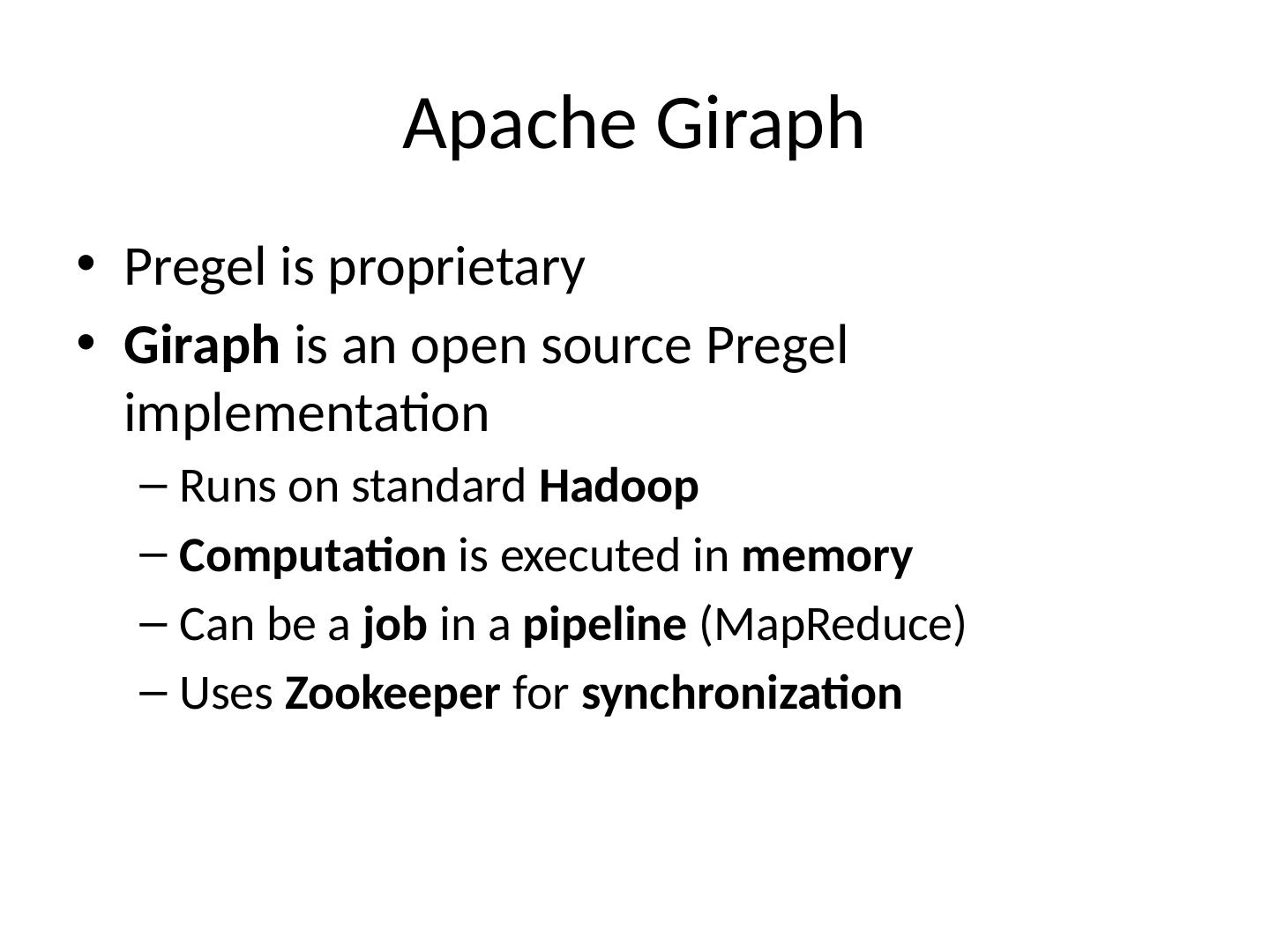 Apache Giraph

• Pregel is proprietary
• Giraph is an open source Pregel implementation
– Runs on standard Hadoop
– Computation is executed in memory
– Can be a job in a pipeline (MapReduce)
– Uses Zookeeper for synchronization